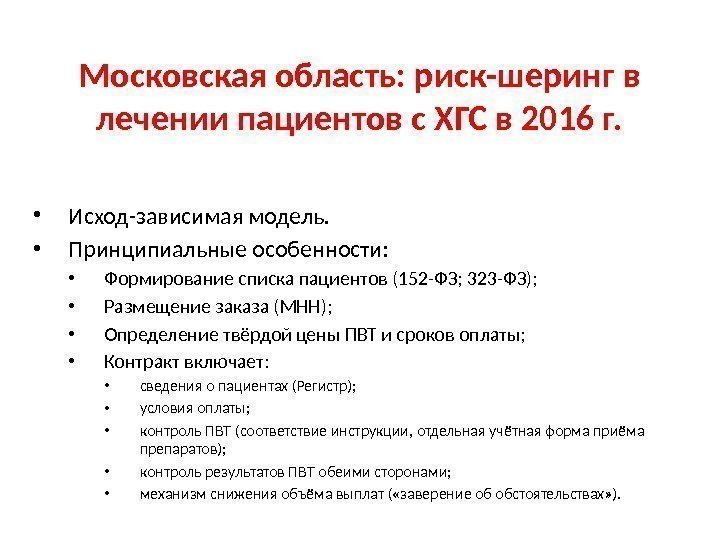 Московская область: риск-шеринг в лечении пациентов с ХГС в 2016 г.

• Исход-зависимая модель.
• Принципиальные особенности:
  • Формирование списка пациентов (152-ФЗ; 323-ФЗ);
  • Размещение заказа (МНН);
  • Определение твёрдой цены ПВТ и сроков оплаты;
  • Контракт включает:
    • сведения о пациентах (Регистр);
    • условия оплаты;
    • контроль ПВТ (соответствие инструкции, отдельная учётная форма приёма препаратов);
    • контроль результатов ПВТ обеими сторонами;
    • механизм снижения объёма выплат («заверение об обстоятельствах»).